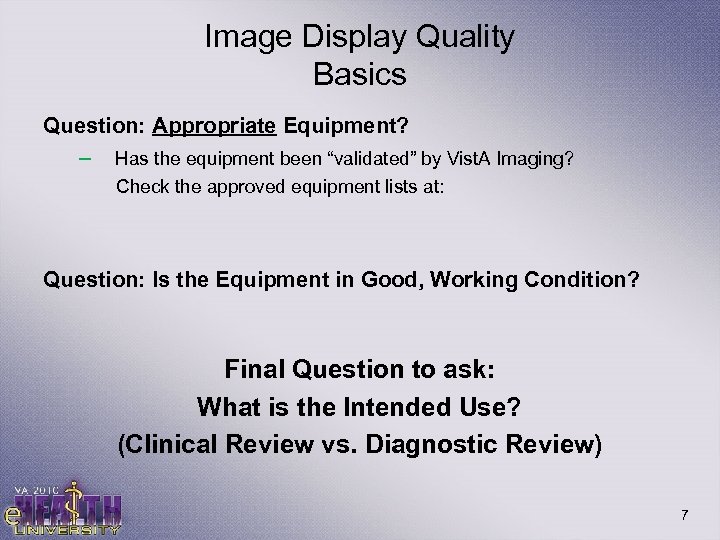 Image Display Quality
Basics

Question: Appropriate Equipment?

– Has the equipment been “validated” by VistA Imaging? Check the approved equipment lists at:

Question: Is the Equipment in Good, Working Condition?

Final Question to ask:
What is the Intended Use?
(Clinical Review vs. Diagnostic Review)

VA 2010
eHEALTH
UNIVERSITY

7